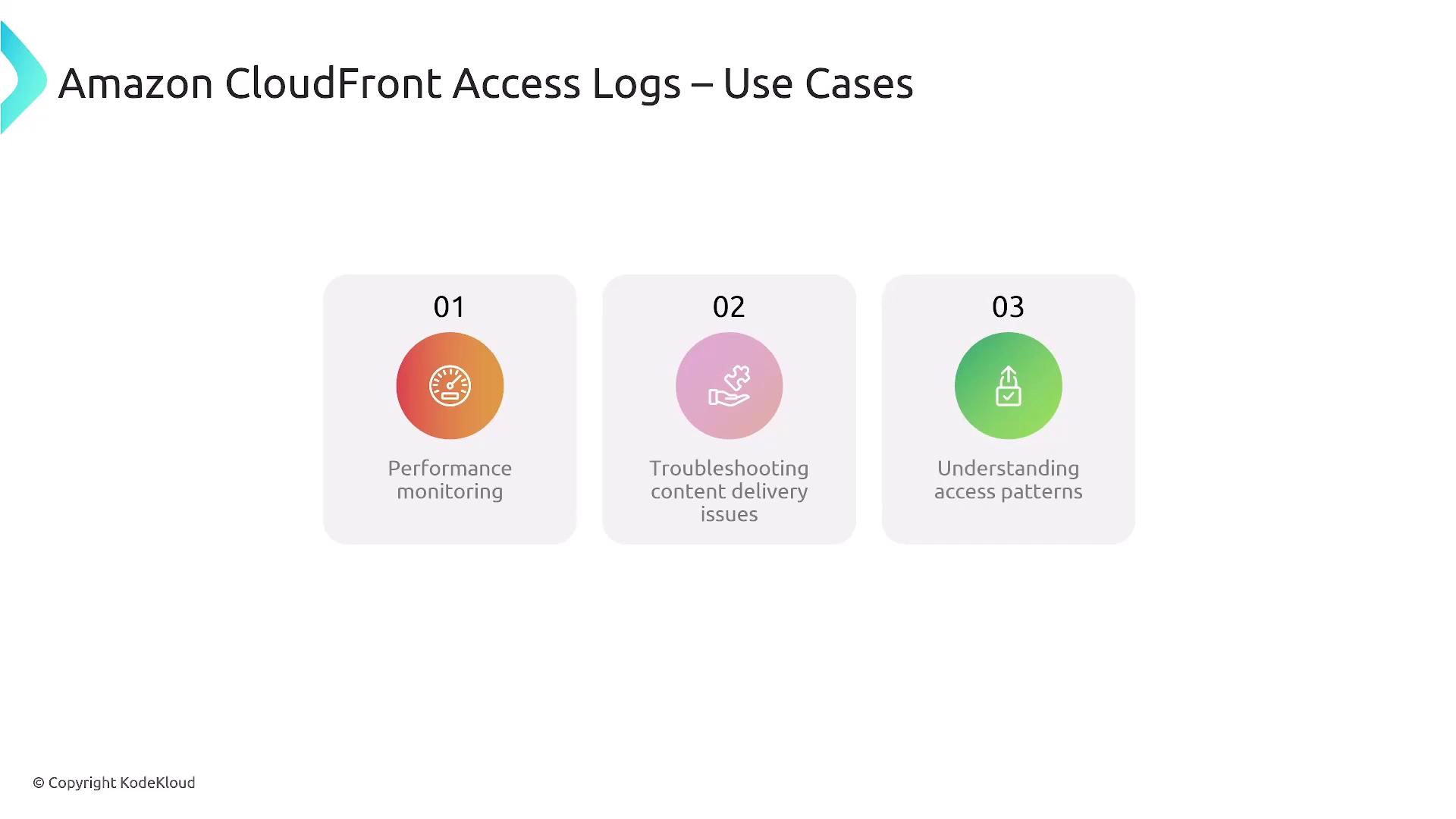 Amazon CloudFront Access Logs – Use Cases

01

Performance monitoring

02

Troubleshooting content delivery issues

03

Understanding access patterns

© Copyright KodeKloud